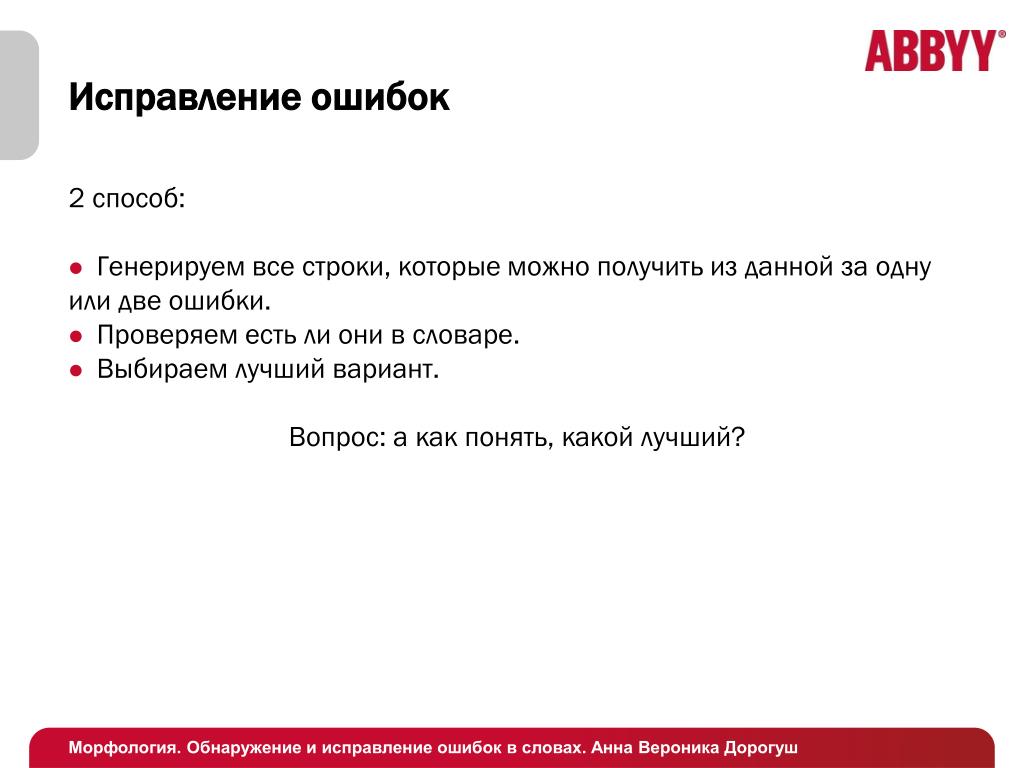 ABBYY®

Исправление ошибок

2 способ:

● Генерируем все строки, которые можно получить из данной за одну или две ошибки.
● Проверяем есть ли они в словаре.
● Выбираем лучший вариант.

Вопрос: а как понять, какой лучший?

Морфология. Обнаружение и исправление ошибок в словах. Анна Вероника Дорогуш